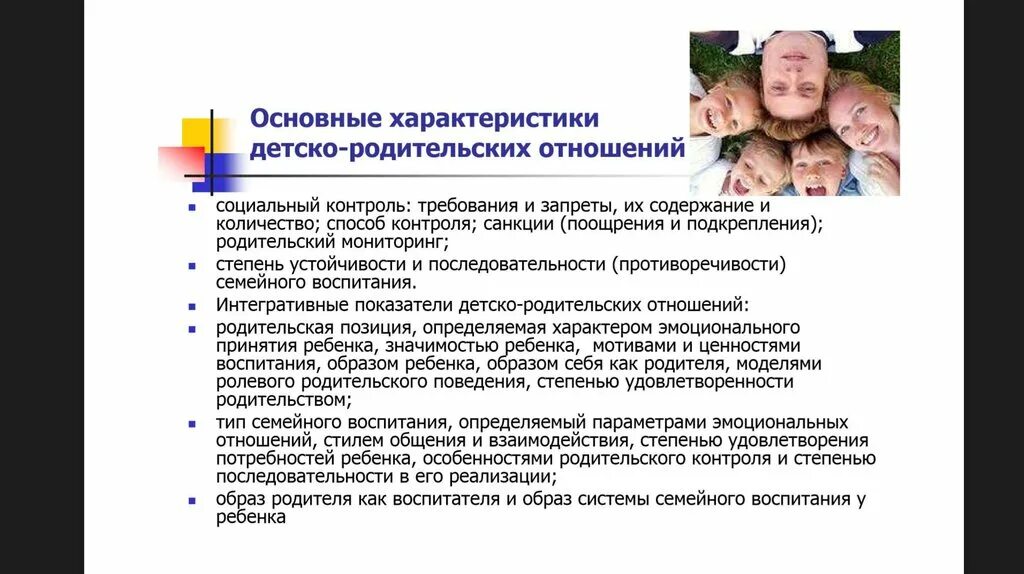 Основные характеристики детско-родительских отношений

- социальный контроль: требования и запреты, их содержание и количество; способ контроля; санкции (поощрения и подкрепления); родительский мониторинг;
- степень устойчивости и последовательности (противоречивости) семейного воспитания.
- Интегративные показатели детско-родительских отношений:
- родительская позиция, определяемая характером эмоционального принятия ребенка, значимостью ребенка, мотивами и ценностями воспитания, образом ребенка, образом себя как родителя, моделями ролевого родительского поведения, степенью удовлетворенности родительством;
- тип семейного воспитания, определяемый параметрами эмоциональных отношений, стилем общения и взаимодействия, степенью удовлетворения потребностей ребенка, особенностями родительского контроля и степенью последовательности в его реализации;
- образ родителя как воспитателя и образ системы семейного воспитания у ребенка